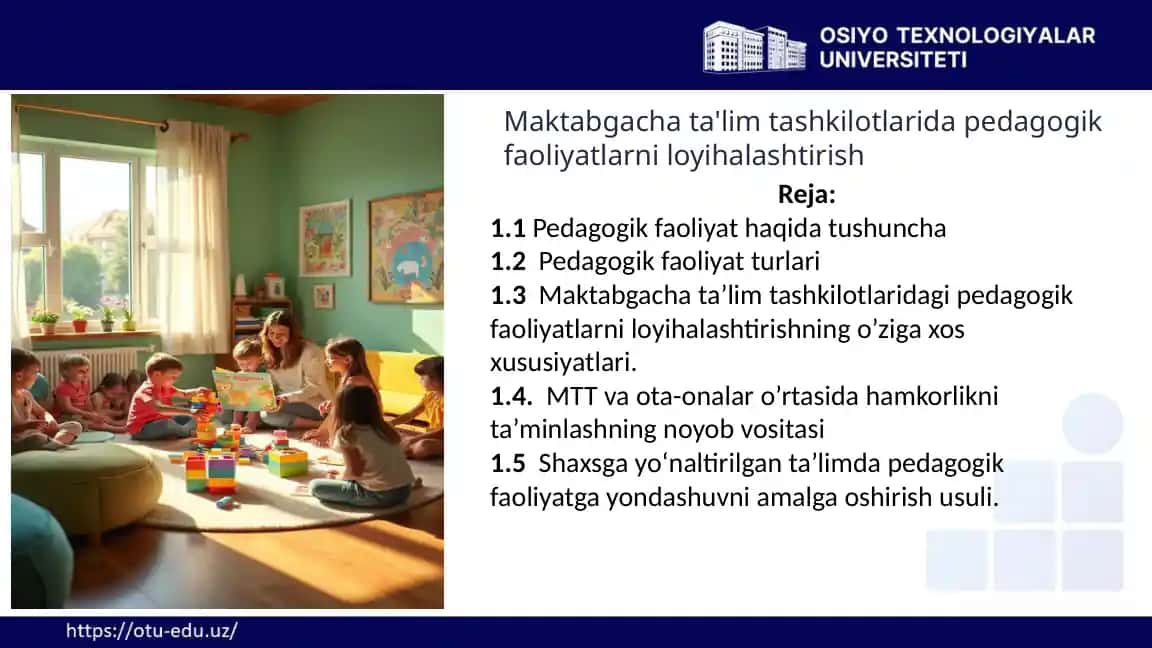 OSIYO TEXNOLOGIYALAR UNIVERSITETI

Maktabgacha ta'lim tashkilotlarida pedagogik faoliyatlarni loyihalashtirish

Reja:

1.1 Pedagogik faoliyat haqida tushuncha
1.2 Pedagogik faoliyat turlari
1.3 Maktabgacha ta’lim tashkilotlaridagi pedagogik faoliyatlarni loyihalashtirishning o’ziga xos xususiyatlari.
1.4. MTT va ota-onalar o’rtasida hamkorlikni ta’minlashning noyob vositasi
1.5 Shaxsga yo‘naltirilgan ta’limda pedagogik faoliyatga yondashuvni amalga oshirish usuli.

https://otu-edu.uz/